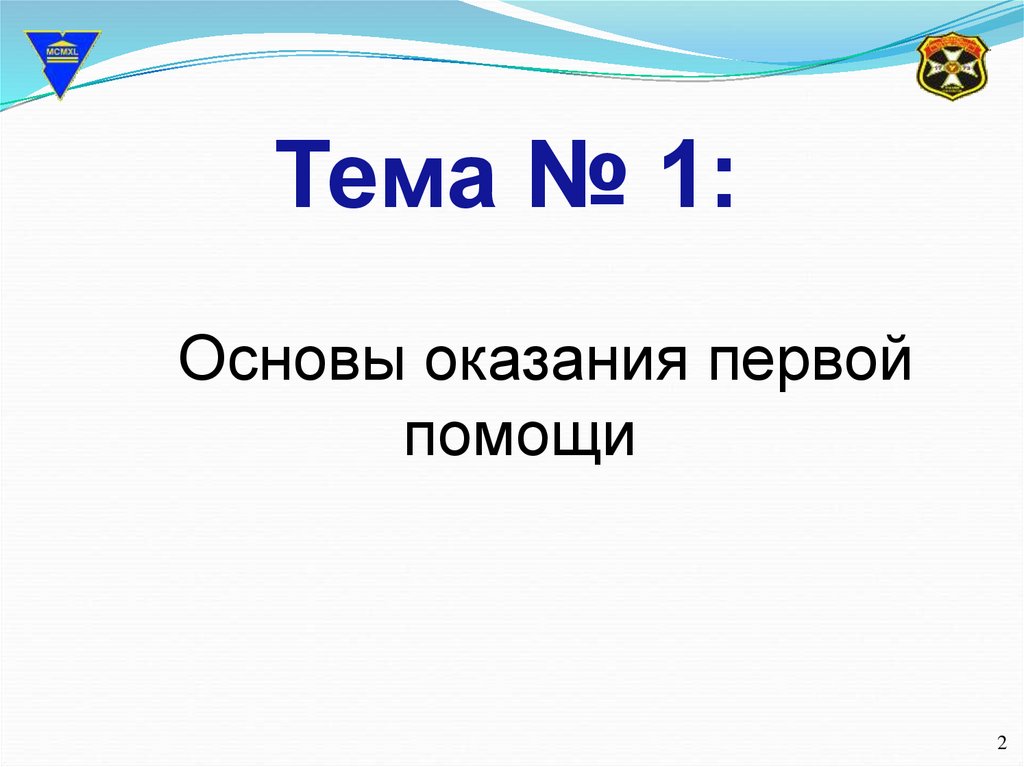 MCMXL

Тема № 1:

Основы оказания первой помощи

2